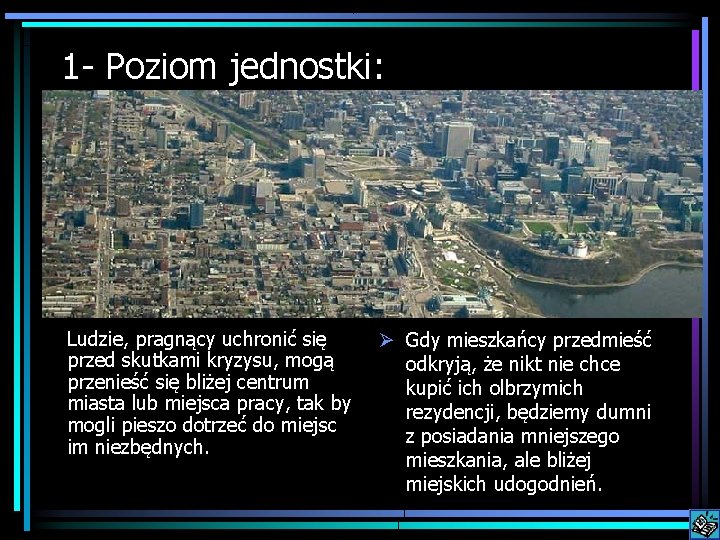 1- Poziom jednostki:

Ludzie, pragnący uchronić się przed skutkami kryzysu, mogą przenieść się bliżej centrum miasta lub miejsca pracy, tak by mogli pieszo dotrzeć do miejsc im niezbędnych.

➢ Gdy mieszkańcy przedmieść odkryją, że nikt nie chce kupić ich olbrzymich rezydencji, będziemy dumni z posiadania mniejszego mieszkania, ale bliżej miejskich udogodnień.